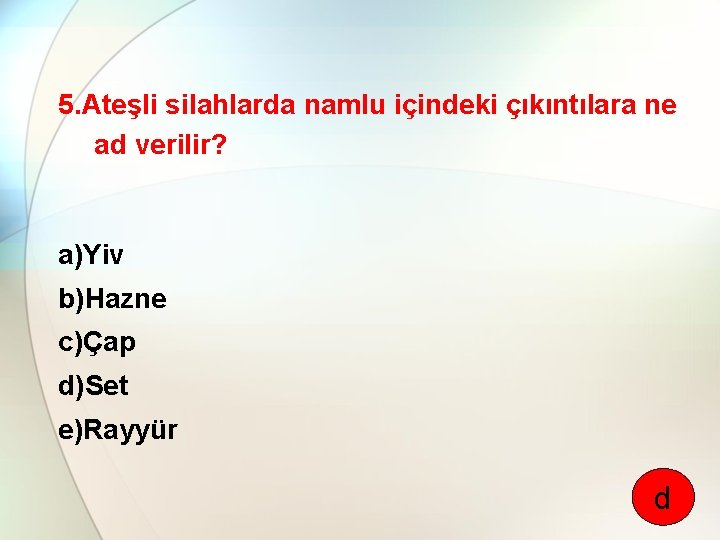 5.Ateşli silahlarda namlu içindeki çıkıntılara ne ad verilir?

a)Yiv
b)Hazne
c)Çap
d)Set
e)Rayyür

d